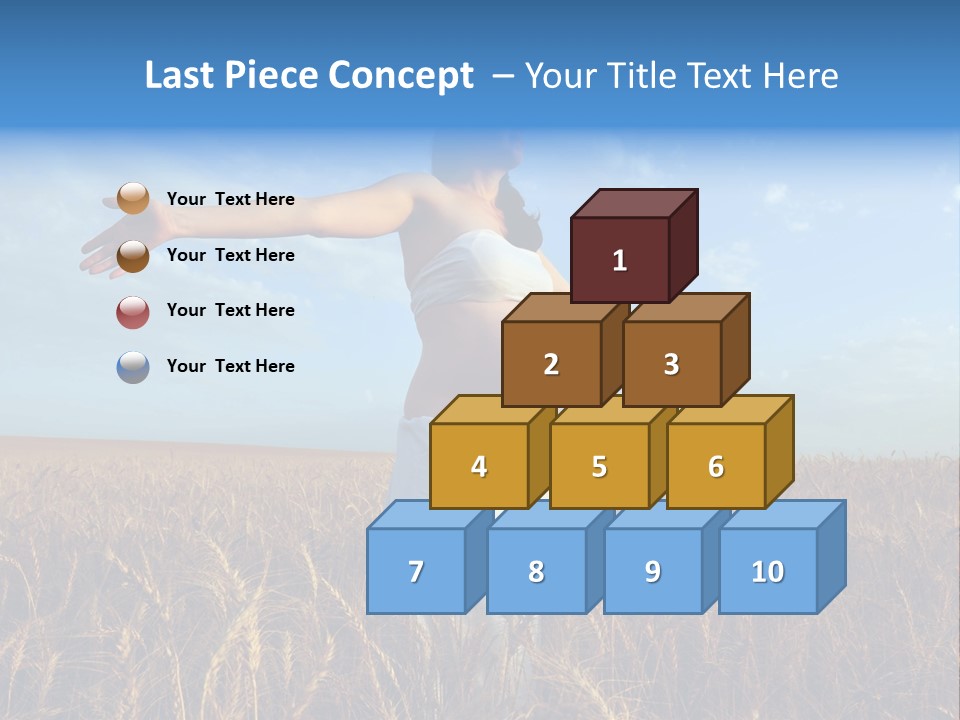 Last Piece Concept – Your Title Text Here

Your Text Here

Your Text Here

Your Text Here

Your Text Here

1

2 3

4 5 6

7 8 9 10